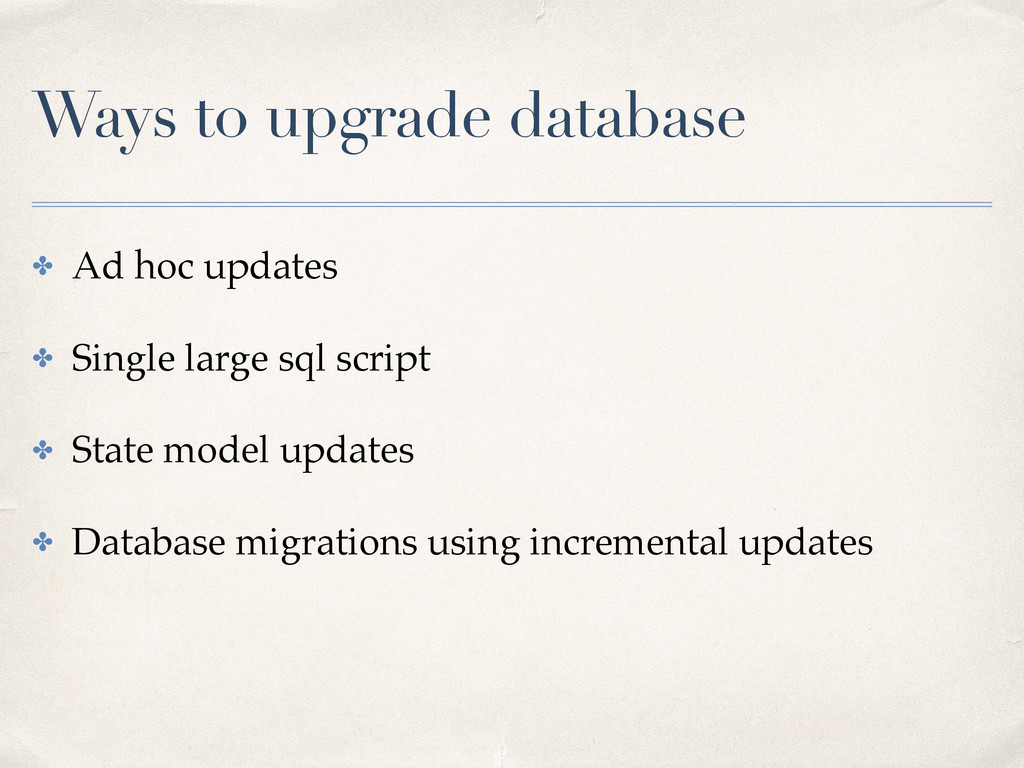 Ways to upgrade database

✤ Ad hoc updates

✤ Single large sql script

✤ State model updates

✤ Database migrations using incremental updates